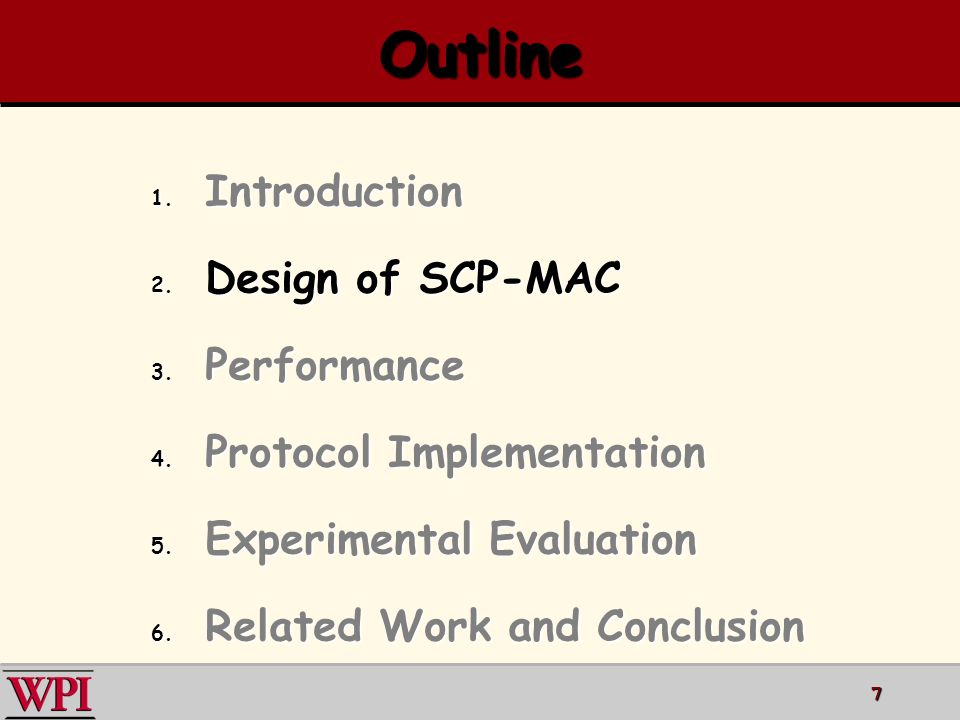 Outline

1. Introduction
2. Design of SCP-MAC
3. Performance
4. Protocol Implementation
5. Experimental Evaluation
6. Related Work and Conclusion

WPI

7